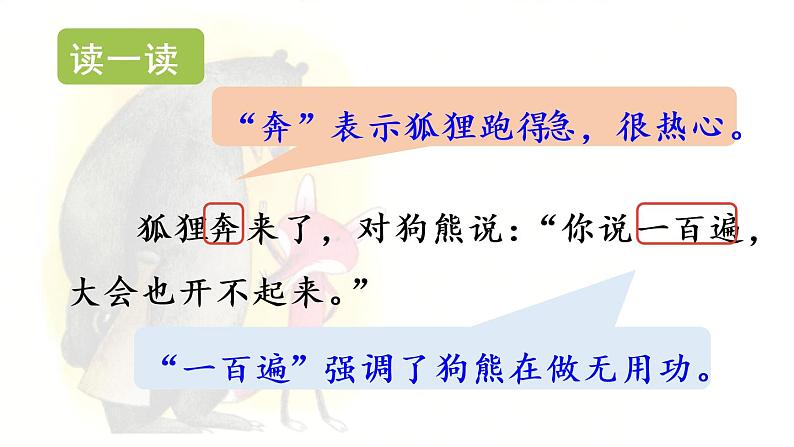 读一读

“奔”表示狐狸跑得急，很热心。

狐狸奔来了，对狗熊说：“你说一百遍，大会也开不起来。”

“一百遍”强调了狗熊在做无用功。